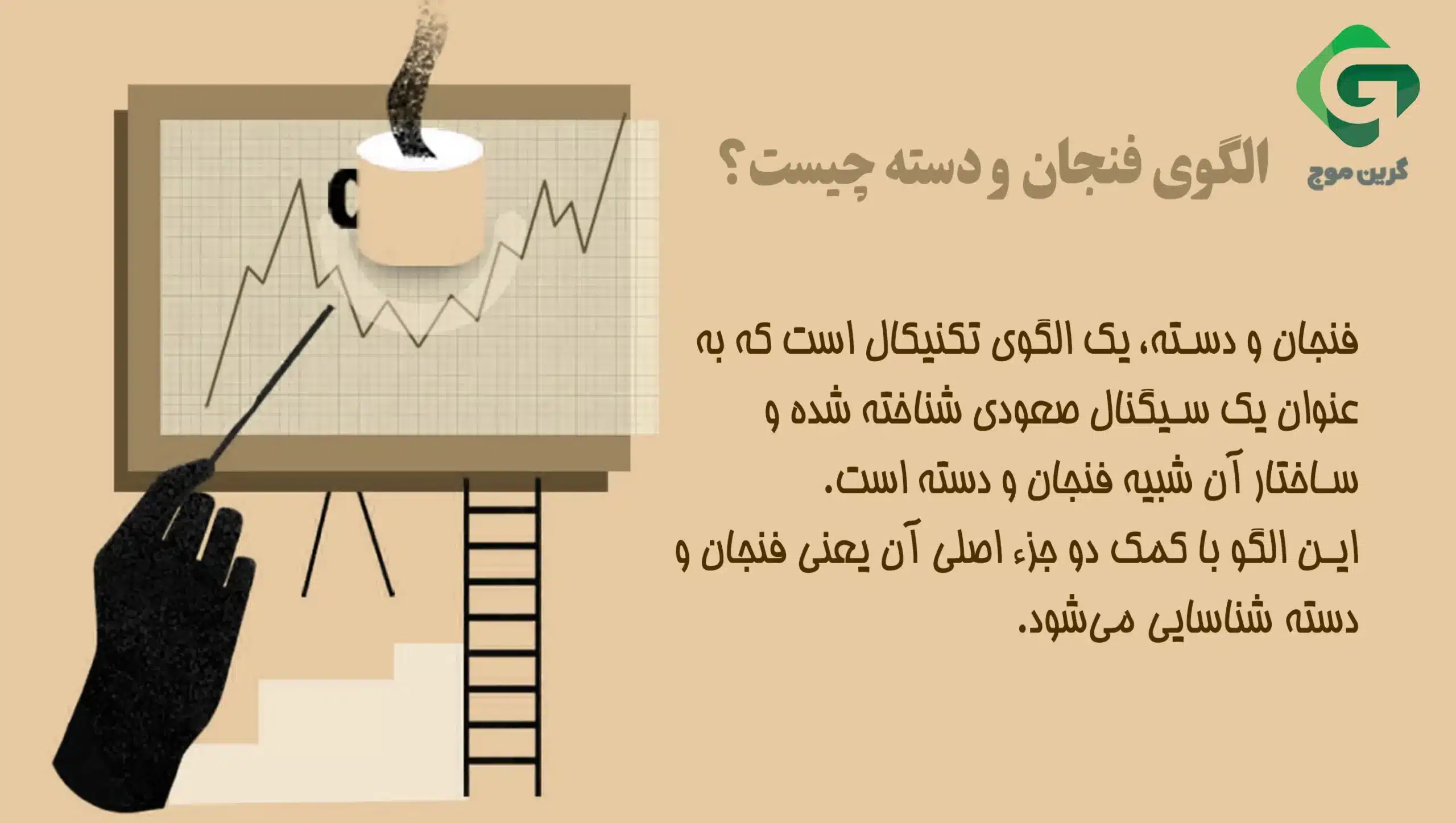 گرین موج

الگوی فنجان و دسته چیست؟

فنجان و دسته، یک الگوی تکنیکال است که به عنوان یک سیگنال صعودی شناخته شده و ساختار آن شبیه فنجان و دسته است.

این الگو با کمک دو جزء اصلی آن یعنی فنجان و دسته شناسایی می‌شود.